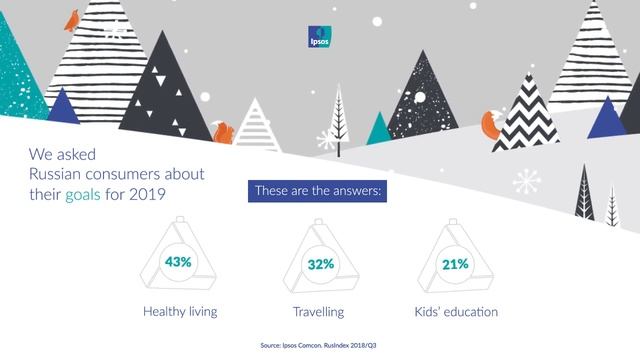 Ipsos

We asked Russian consumers about their goals for 2019

These are the answers:

43%
Healthy living

32%
Travelling

21%
Kids' education

Source: Ipsos Comcon. RusIndex 2018/Q3